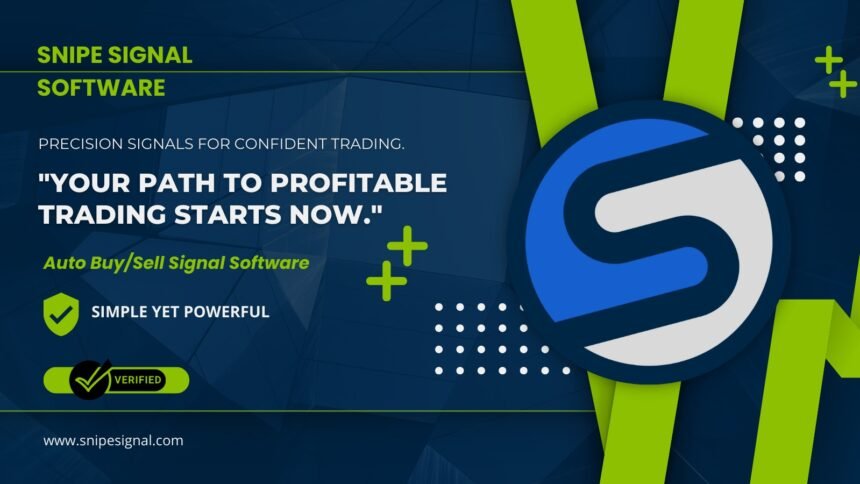 SNIPE SIGNAL SOFTWARE

PRECISION SIGNALS FOR CONFIDENT TRADING.

"YOUR PATH TO PROFITABLE TRADING STARTS NOW."

Auto Buy/Sell Signal Software

SIMPLE YET POWERFUL

VERIFIED

www.snipesignal.com